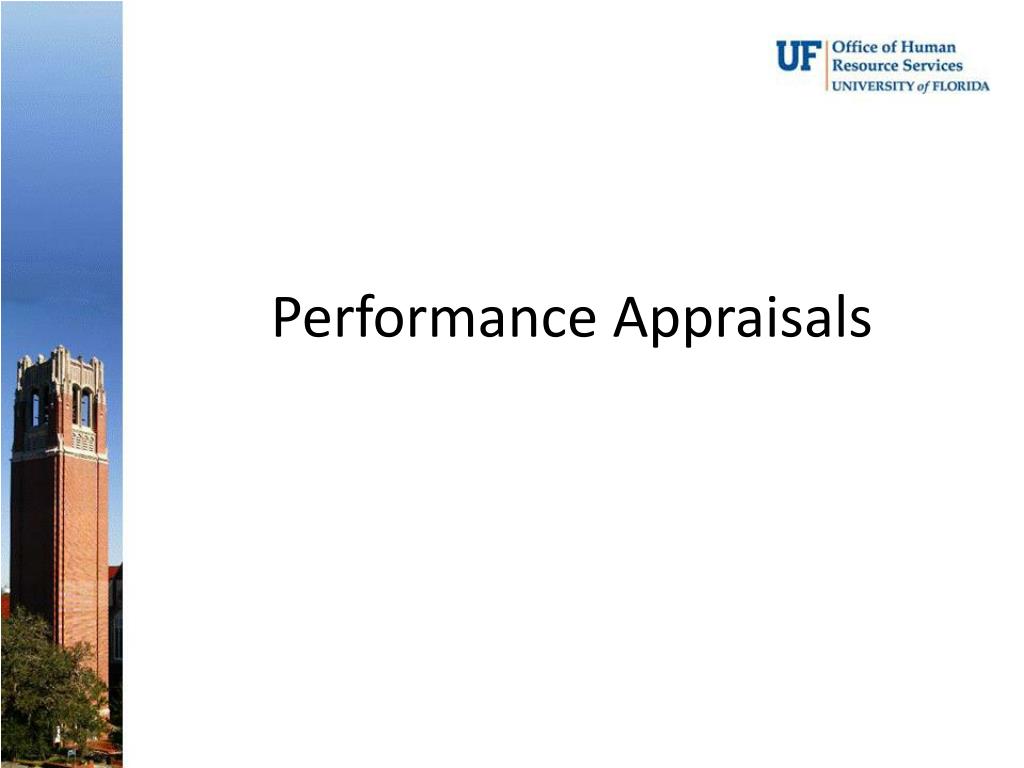 UF Office of Human Resource Services UNIVERSITY of FLORIDA

Performance Appraisals